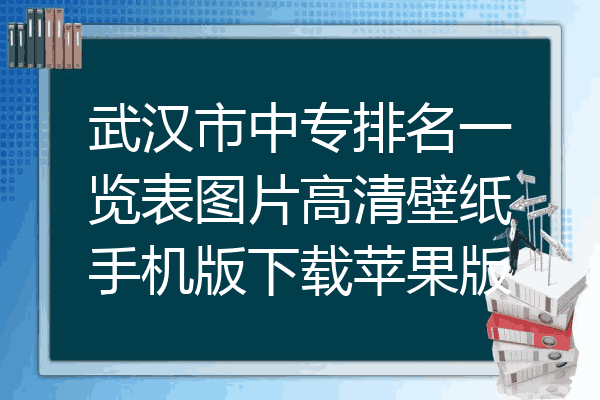 武汉市中专排名一览表图片高清壁纸手机版下载苹果版